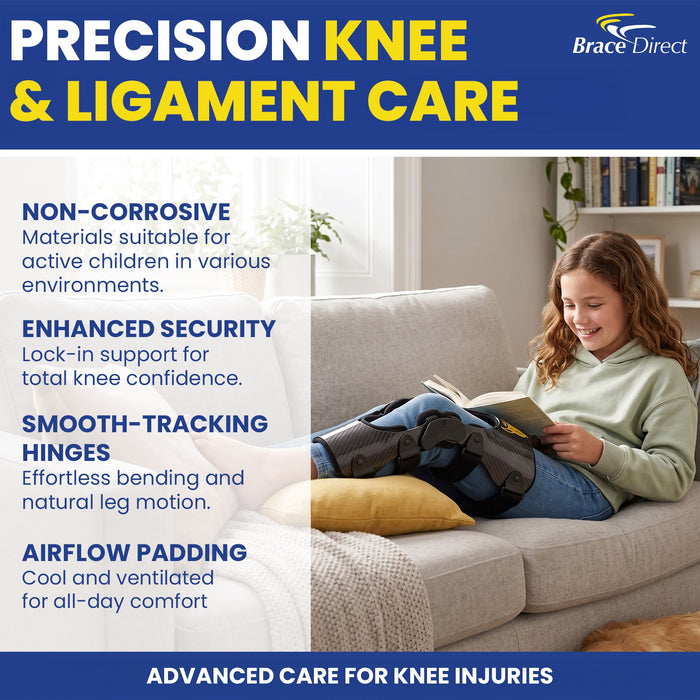 PRECISION KNEE & LIGAMENT CARE

Brace Direct

NON-CORROSIVE
Materials suitable for active children in various environments.

ENHANCED SECURITY
Lock-in support for total knee confidence.

SMOOTH-TRACKING HINGES
Effortless bending and natural leg motion.

AIRFLOW PADDING
Cool and ventilated for all-day comfort

ADVANCED CARE FOR KNEE INJURIES